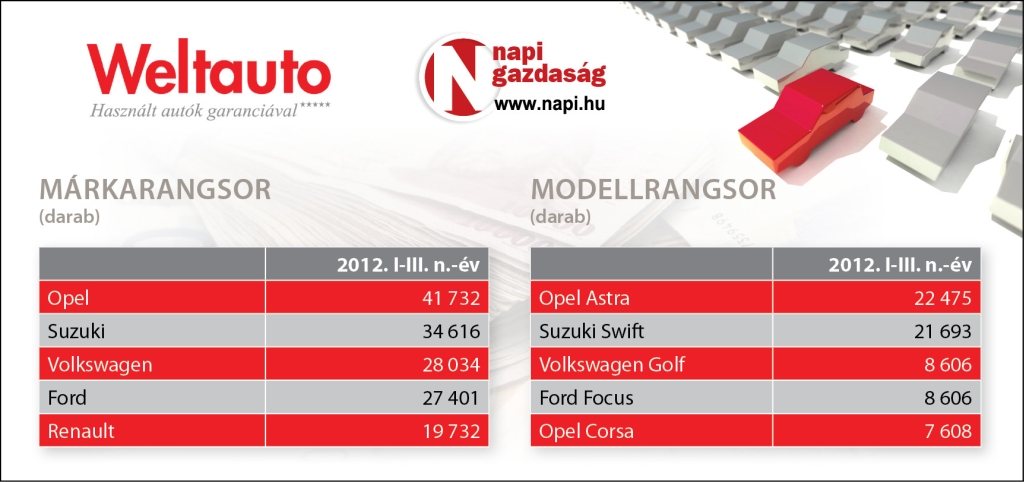 Weltauto
Használt autók garanciával*****

N napi gazdaság
www.napi.hu

MÁRKARANGSOR
(darab)

| | 2012. I-III. n.-év |
|---|---|
| Opel | 41 732 |
| Suzuki | 34 616 |
| Volkswagen | 28 034 |
| Ford | 27 401 |
| Renault | 19 732 |

MODELLRANGSOR
(darab)

| | 2012. I-III. n.-év |
|---|---|
| Opel Astra | 22 475 |
| Suzuki Swift | 21 693 |
| Volkswagen Golf | 8 606 |
| Ford Focus | 8 606 |
| Opel Corsa | 7 608 |